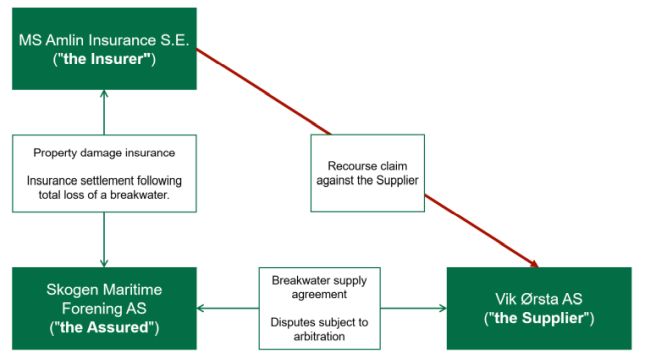 MS Amlin Insurance S.E.
("the Insurer")

Property damage insurance

Insurance settlement following total loss of a breakwater.

Recourse claim against the Supplier

Skogen Maritime Forening AS
("the Assured")

Breakwater supply agreement

Disputes subject to arbitration

Vik Ørsta AS
("the Supplier")